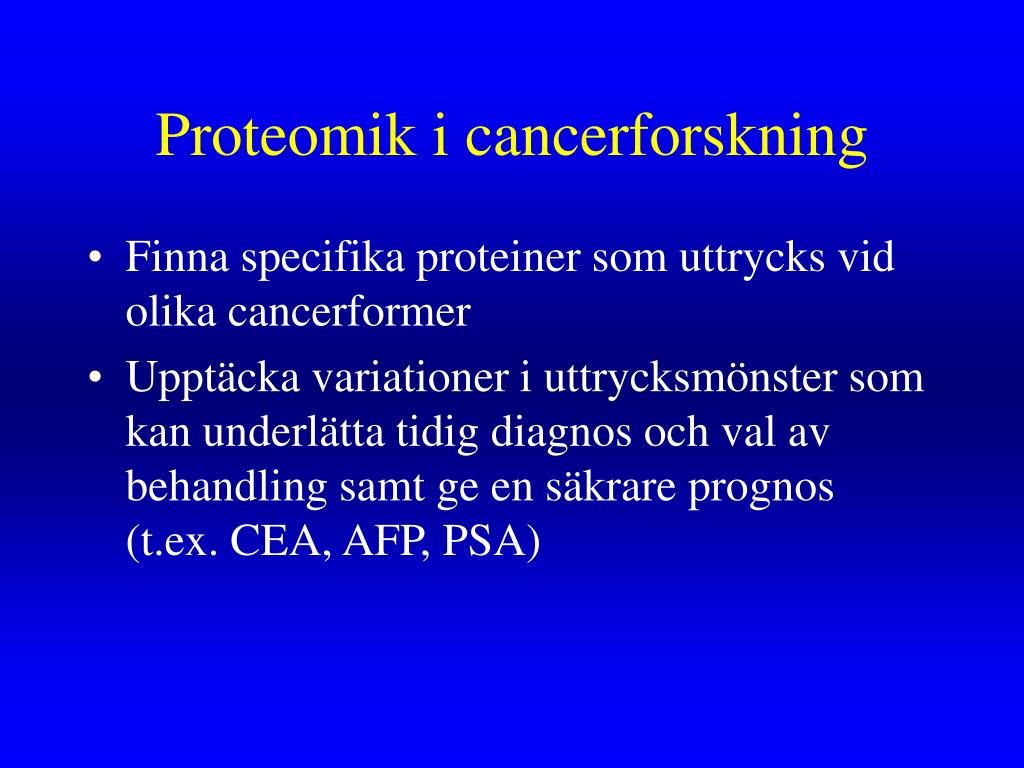 Proteomik i cancerforskning

• Finna specifika proteiner som uttrycks vid olika cancerformer

• Upptäcka variationer i uttrycksmönster som kan underlätta tidig diagnos och val av behandling samt ge en säkrare prognos (t.ex. CEA, AFP, PSA)